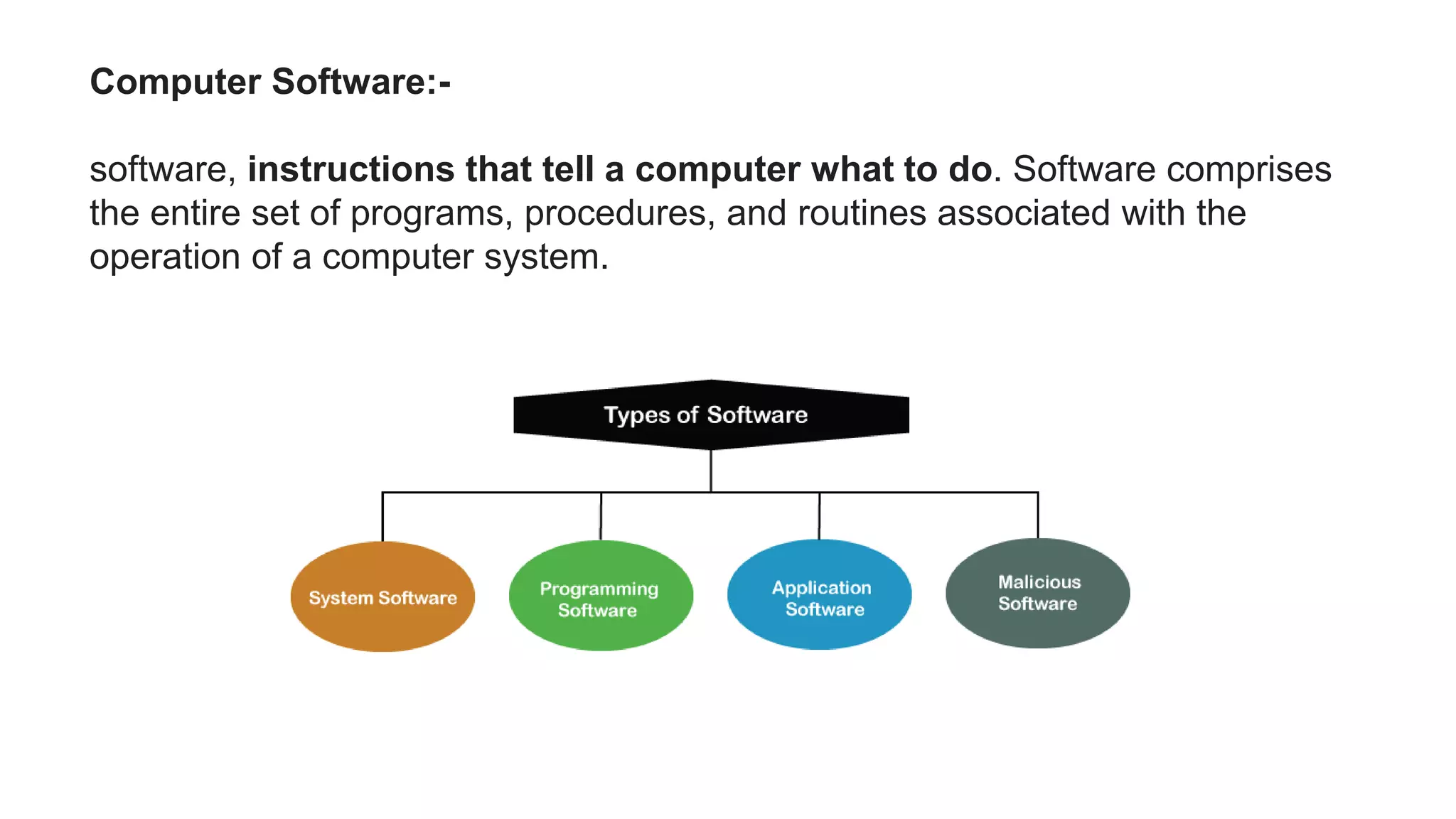 Computer Software:-

software, instructions that tell a computer what to do. Software comprises the entire set of programs, procedures, and routines associated with the operation of a computer system.

Types of Software

System Software

Programming Software

Application Software

Malicious Software